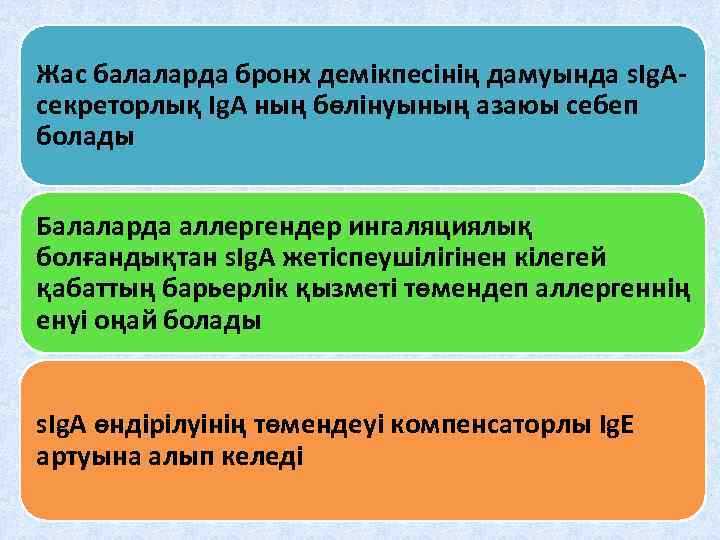 Жас балаларда бронх демікпесінің дамуында sIgA-секреторлық IgA ның бөлінуының азаюы себеп болады

Балаларда аллергендер ингаляциялық болғандықтан sIgA жетіспеушілігінен кілегей қабаттың барьерлік қызметі төмендеп аллергеннің енуі оңай болады

sIgA өндірілуінің төмендеуі компенсаторлы IgE артуына алып келеді